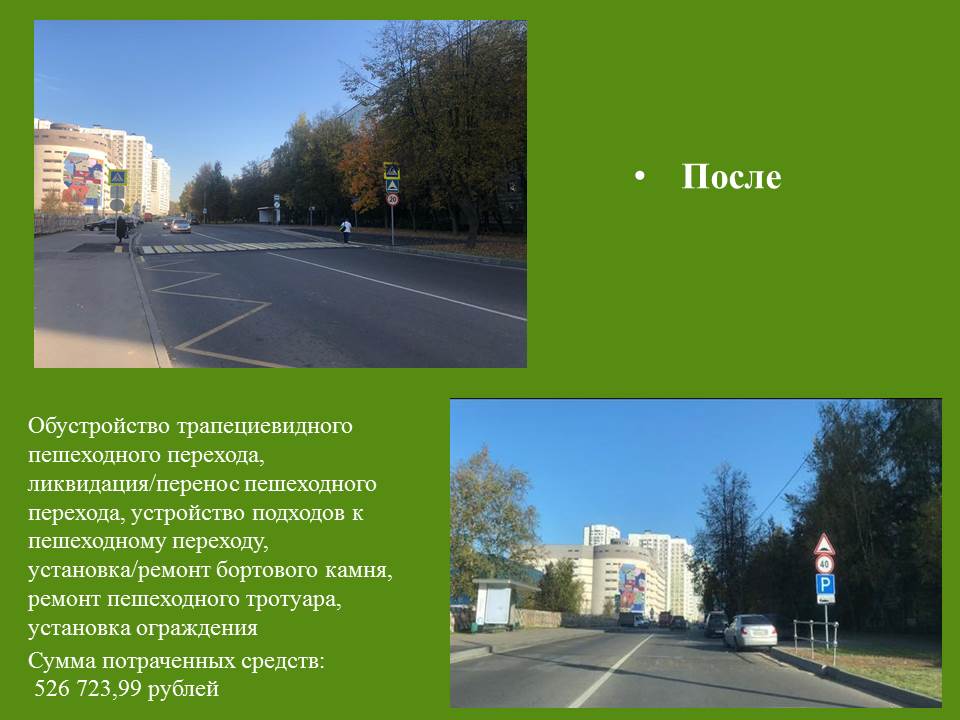 • После

Обустройство трапециевидного пешеходного перехода, ликвидация/перенос пешеходного перехода, устройство подходов к пешеходному переходу, установка/ремонт бортового камня, ремонт пешеходного тротуара, установка ограждения

Сумма потраченных средств: 526 723,99 рублей

20

40

P